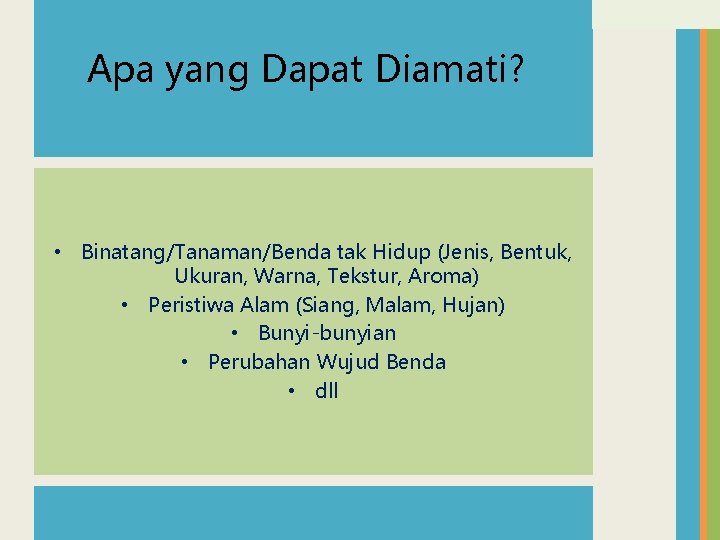 Apa yang Dapat Diamati?

• Binatang/Tanaman/Benda tak Hidup (Jenis, Bentuk, Ukuran, Warna, Tekstur, Aroma)
• Peristiwa Alam (Siang, Malam, Hujan)
• Bunyi-bunyian
• Perubahan Wujud Benda
• dll